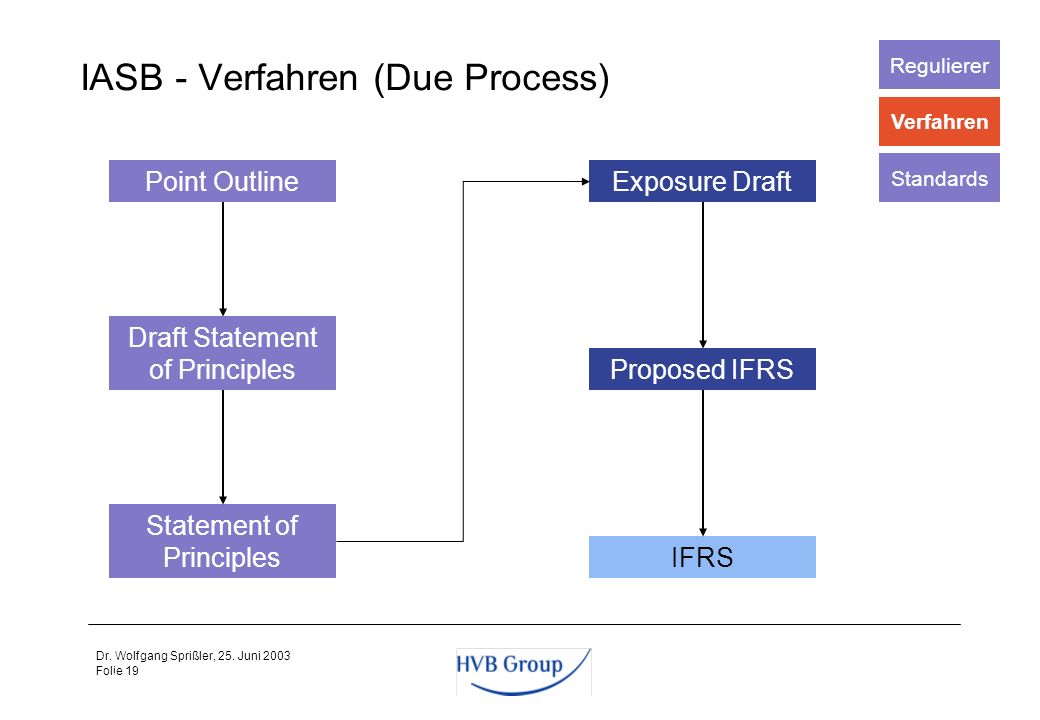 IASB - Verfahren (Due Process)

Regulierer

Verfahren

Standards

Point Outline

Draft Statement of Principles

Statement of Principles

Exposure Draft

Proposed IFRS

IFRS

Dr. Wolfgang Sprißler, 25. Juni 2003
Folie 19

HVB Group